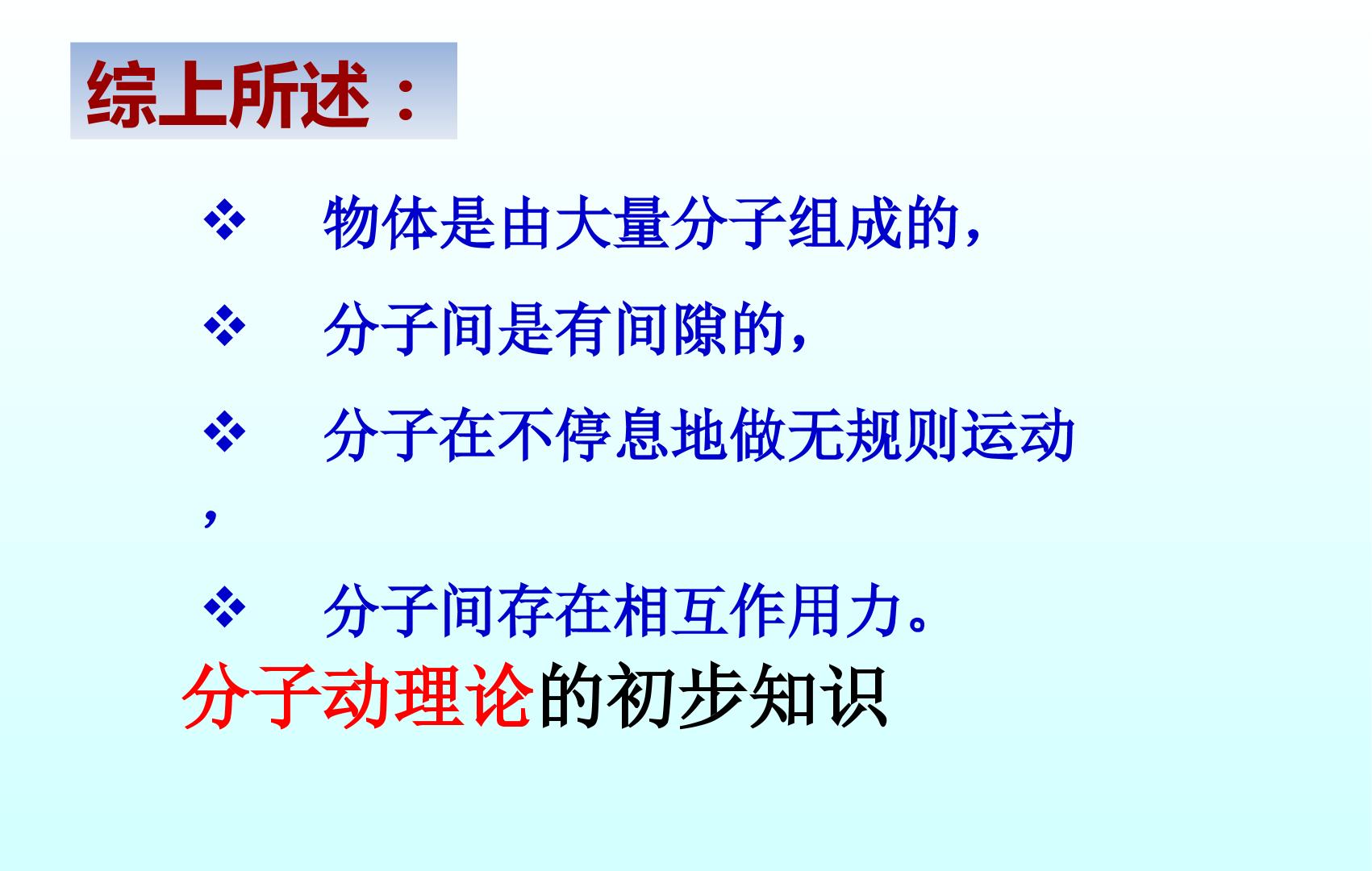 综上所述：

❖ 物体是由大量分子组成的，

❖ 分子间是有间隙的，

❖ 分子在不停息地做无规则运动，

❖ 分子间存在相互作用力。

分子动理论的初步知识